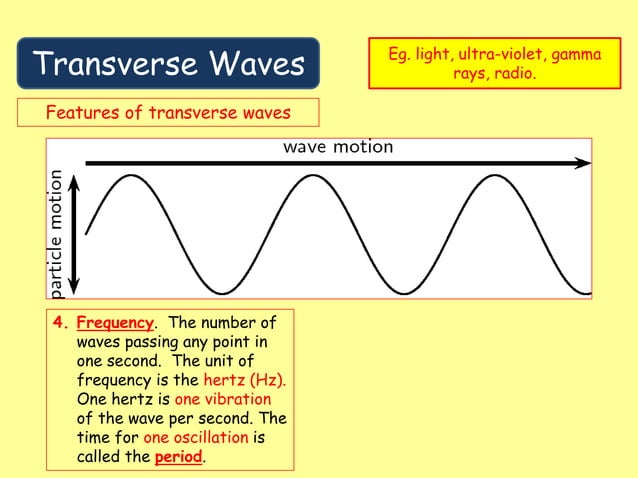 Transverse Waves

Eg. light, ultra-violet, gamma rays, radio.

Features of transverse waves

wave motion

particle motion

4. Frequency. The number of waves passing any point in one second. The unit of frequency is the hertz (Hz). One hertz is one vibration of the wave per second. The time for one oscillation is called the period.